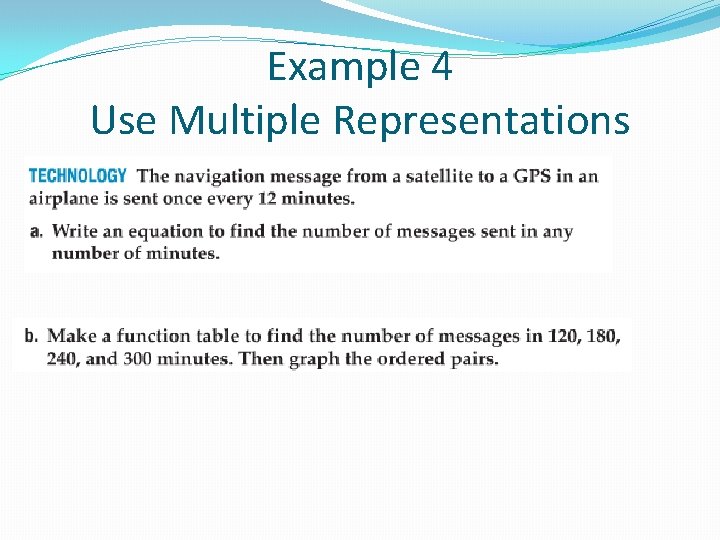 Example 4
Use Multiple Representations

TECHNOLOGY The navigation message from a satellite to a GPS in an airplane is sent once every 12 minutes.

a. Write an equation to find the number of messages sent in any number of minutes.

b. Make a function table to find the number of messages in 120, 180, 240, and 300 minutes. Then graph the ordered pairs.